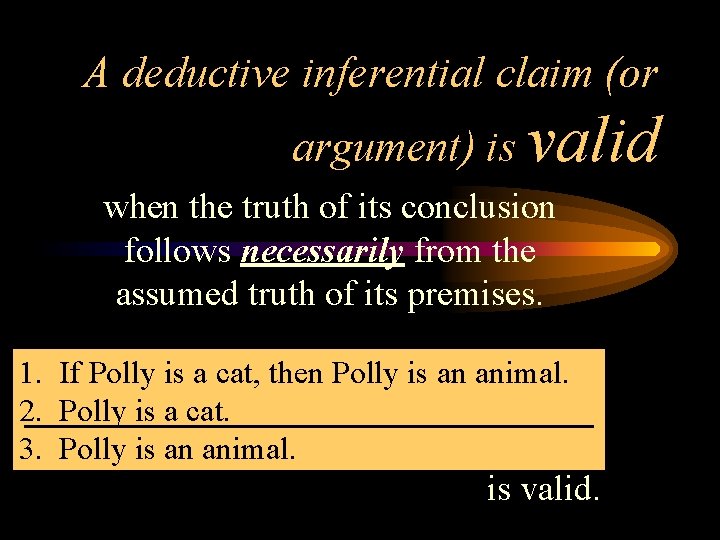 A deductive inferential claim (or argument) is valid

when the truth of its conclusion follows necessarily from the assumed truth of its premises.

1. If Polly is a cat, then Polly is an animal.
2. Polly is a cat.
3. Polly is an animal.

is valid.